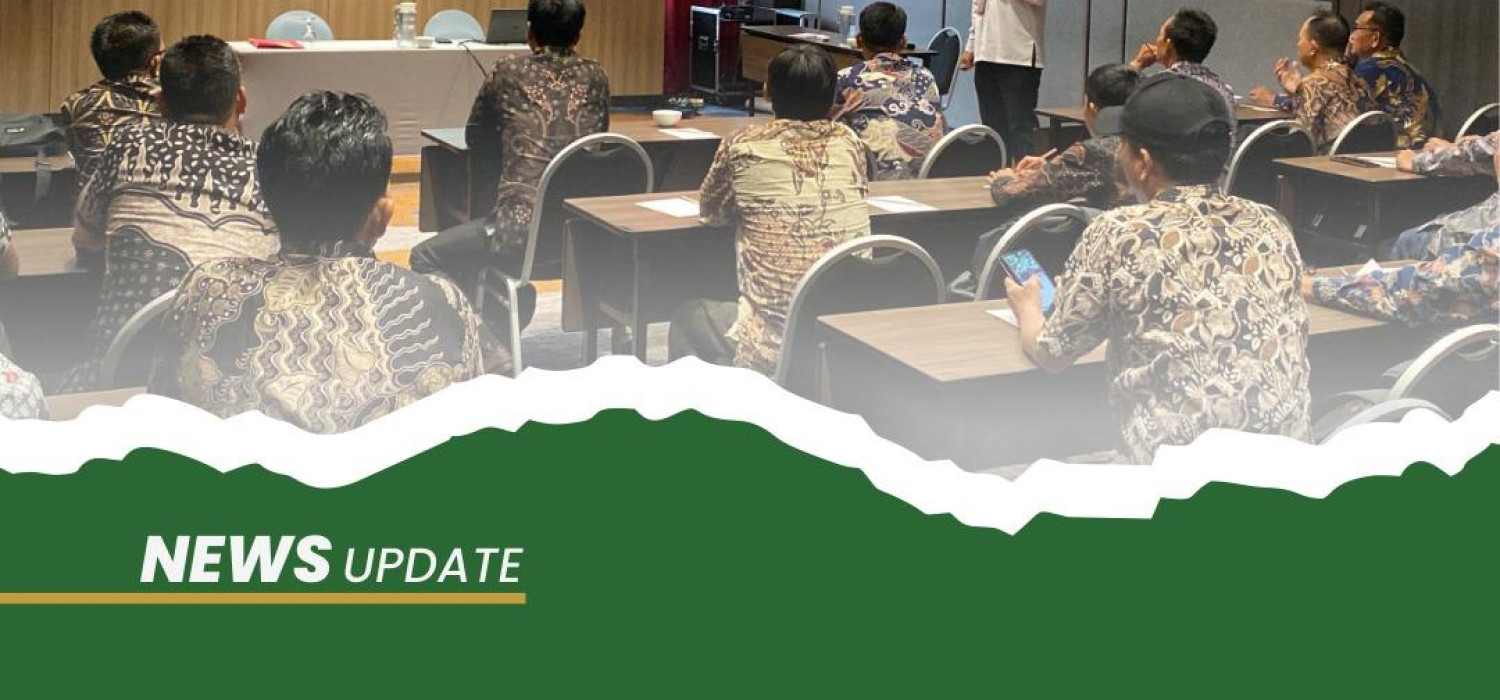 NEWS UPDATE